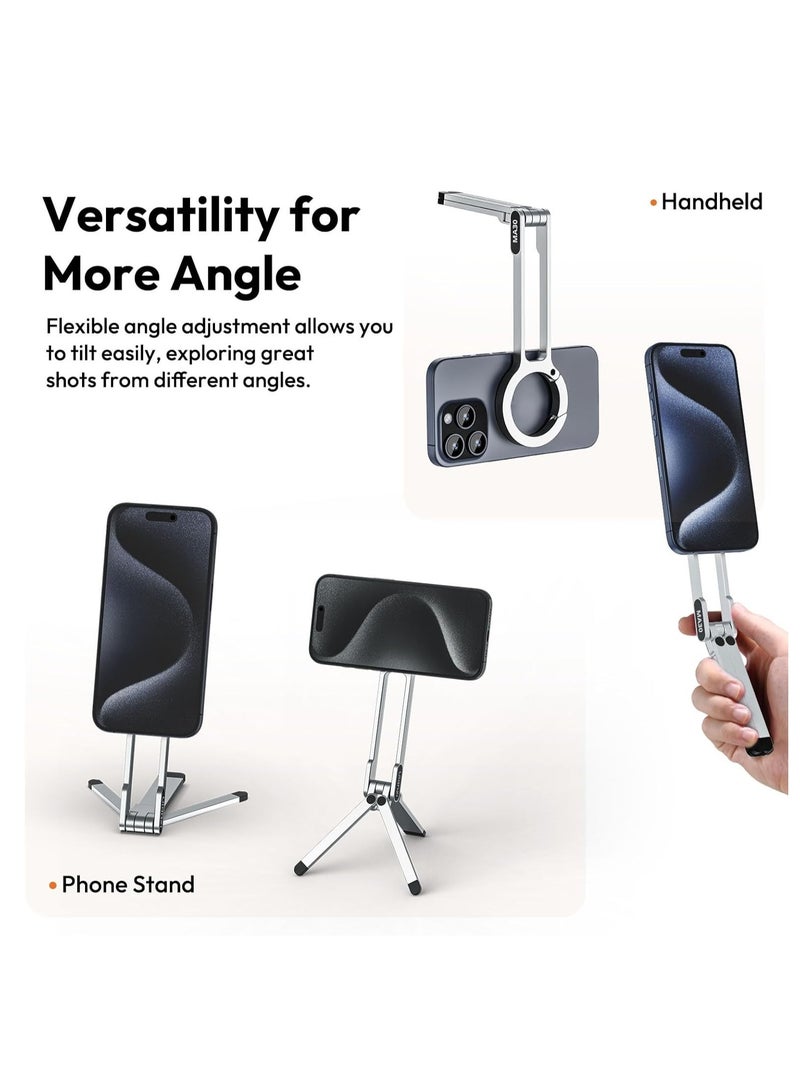 Versatility for More Angle

Flexible angle adjustment allows you to tilt easily, exploring great shots from different angles.

• Handheld

MA30

MA30

• Phone Stand